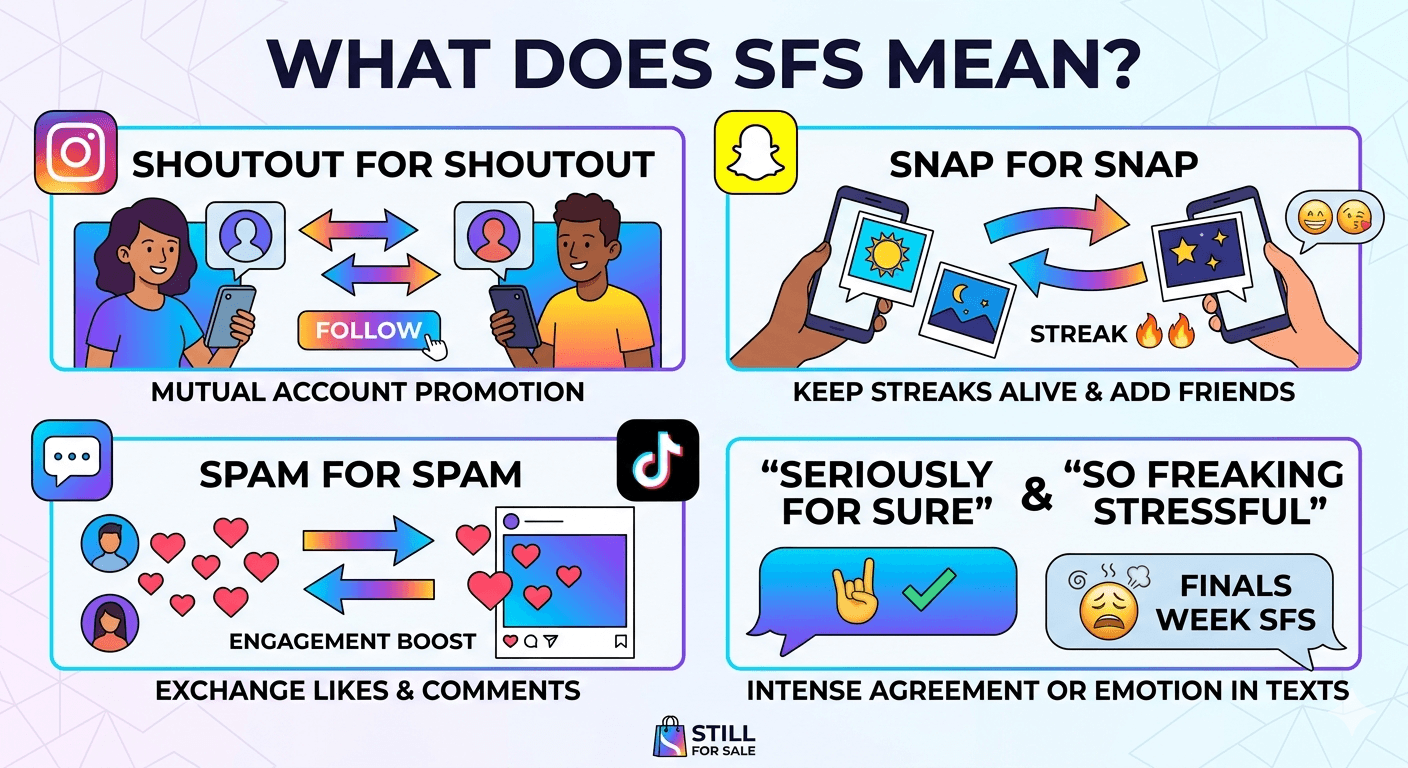 WHAT DOES SFS MEAN?

SHOUTOUT FOR SHOUTOUT

FOLLOW

MUTUAL ACCOUNT PROMOTION

SNAP FOR SNAP

STREAK

KEEP STREAKS ALIVE & ADD FRIENDS

SPAM FOR SPAM

ENGAGEMENT BOOST

EXCHANGE LIKES & COMMENTS

"SERIOUSLY FOR SURE" & "SO FREAKING STRESSFUL"

FINALS WEEK SFS

INTENSE AGREEMENT OR EMOTION IN TEXTS

STILL FOR SALE